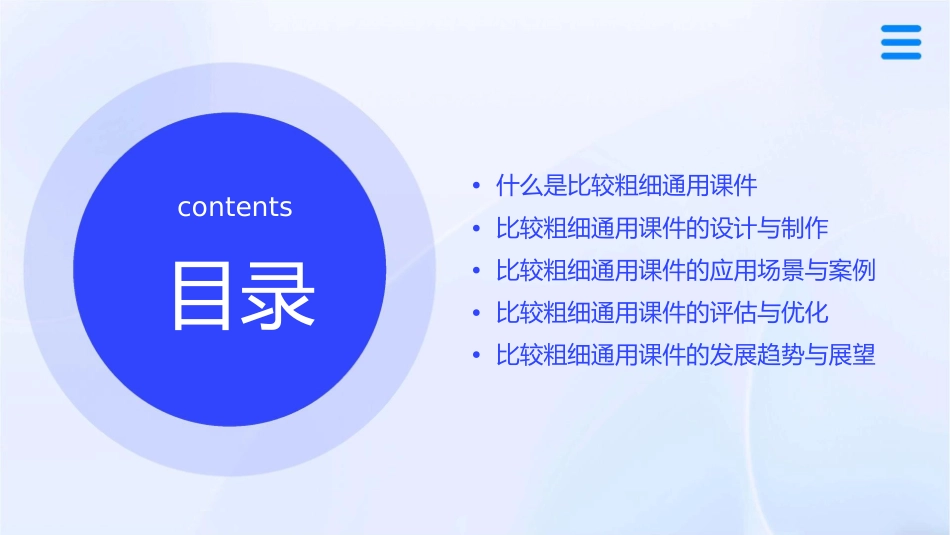 contents

目录

• 什么是比较粗细通用课件
• 比较粗细通用课件的设计与制作
• 比较粗细通用课件的应用场景与案例
• 比较粗细通用课件的评估与优化
• 比较粗细通用课件的发展趋势与展望